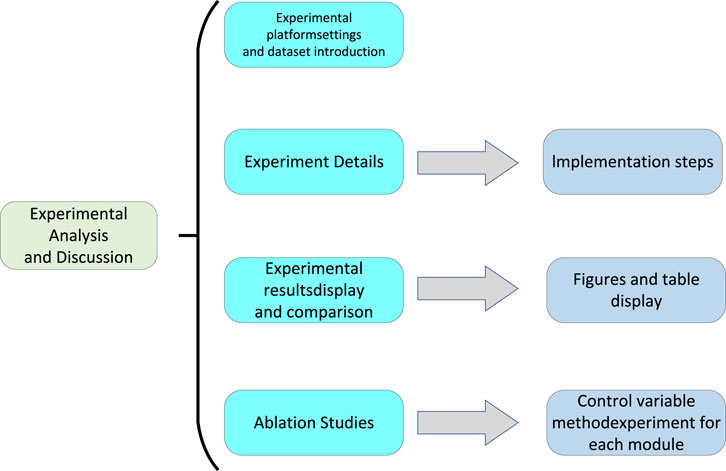 Experimental Analysis and Discussion

Experimental platformsettings and dataset introduction

Experiment Details

Implementation steps

Experimental resultsdisplay and comparison

Figures and table display

Ablation Studies

Control variable methodexperiment for each module